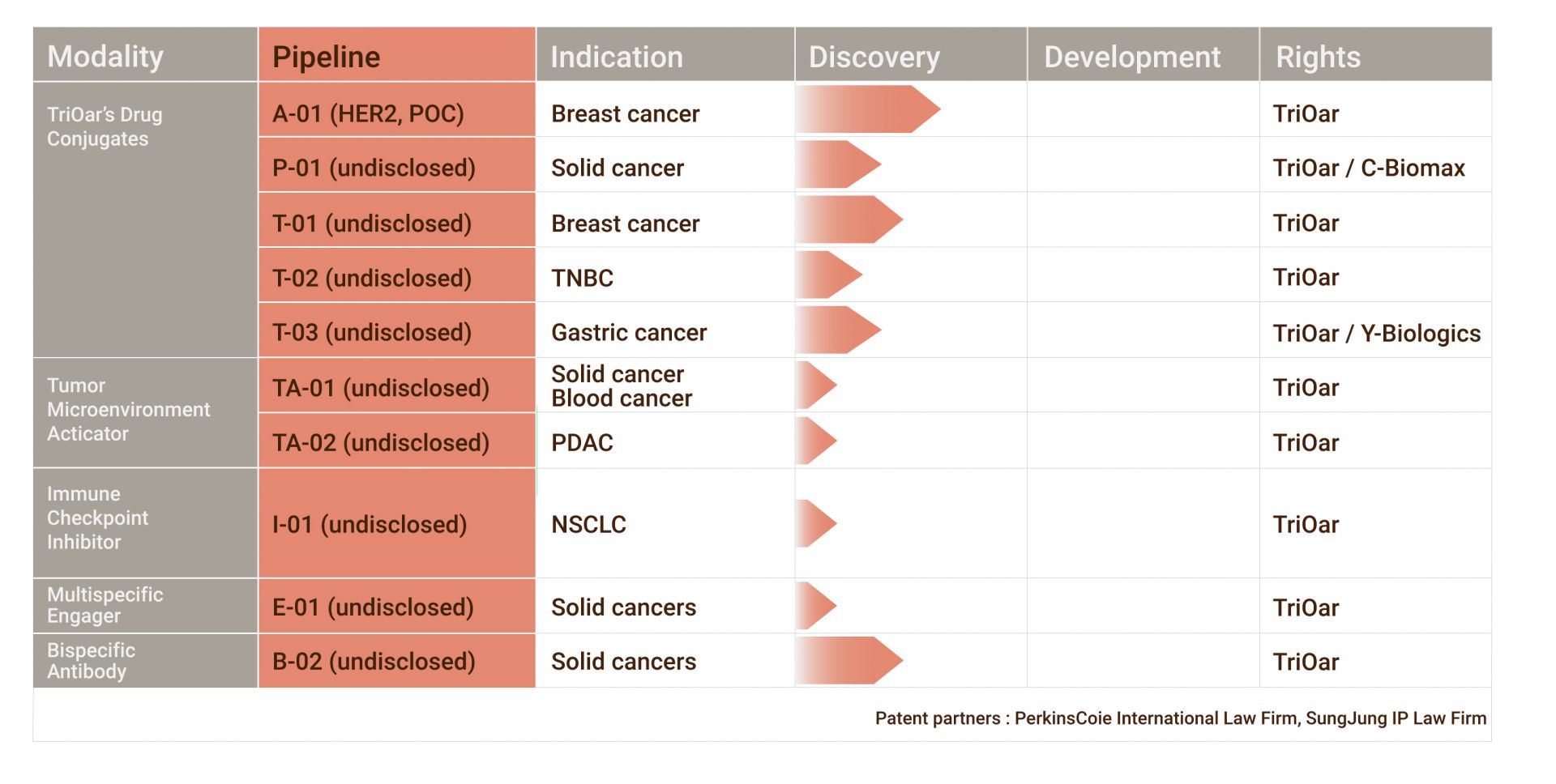 | Modality | Pipeline | Indication | Discovery | Development | Rights |
|---|---|---|---|---|---|
| TriOar's Drug Conjugates | A-01 (HER2, POC) | Breast cancer | | | TriOar |
| | P-01 (undisclosed) | Solid cancer | | | TriOar / C-Biomax |
| | T-01 (undisclosed) | Breast cancer | | | TriOar |
| | T-02 (undisclosed) | TNBC | | | TriOar |
| | T-03 (undisclosed) | Gastric cancer | | | TriOar / Y-Biologics |
| Tumor Microenvironment Acticator | TA-01 (undisclosed) | Solid cancer Blood cancer | | | TriOar |
| | TA-02 (undisclosed) | PDAC | | | TriOar |
| Immune Checkpoint Inhibitor | I-01 (undisclosed) | NSCLC | | | TriOar |
| Multispecific Engager | E-01 (undisclosed) | Solid cancers | | | TriOar |
| Bispecific Antibody | B-02 (undisclosed) | Solid cancers | | | TriOar |

Patent partners : PerkinsCoie International Law Firm, SungJung IP Law Firm